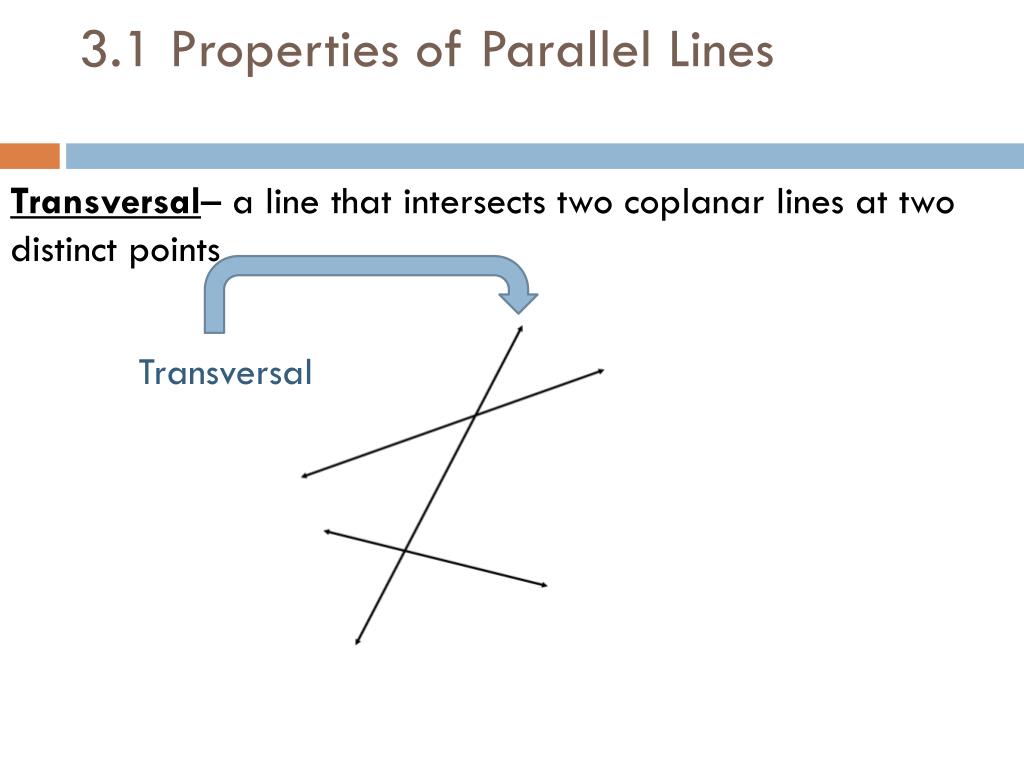 3.1 Properties of Parallel Lines

Transversal– a line that intersects two coplanar lines at two distinct points

Transversal